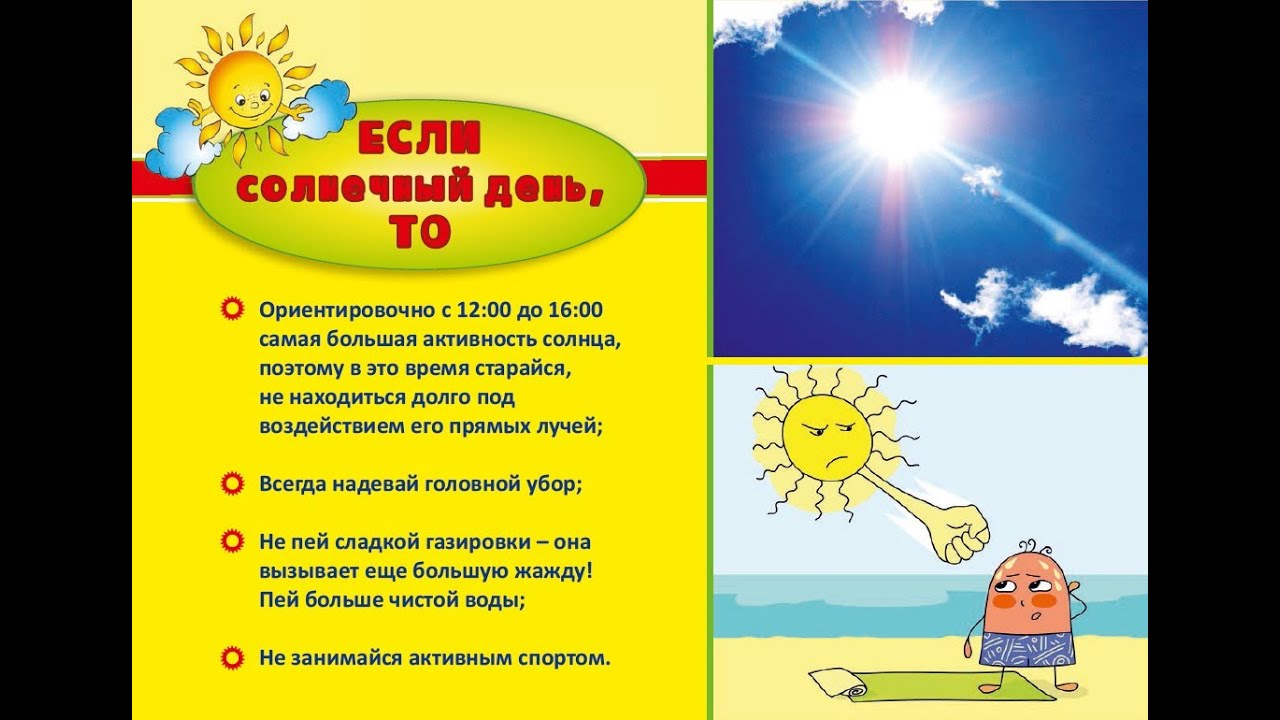 ЕСЛИ
солнечный день,
ТО

Ориентировочно с 12:00 до 16:00 самая большая активность солнца, поэтому в это время старайся, не находиться долго под воздействием его прямых лучей;

Всегда надевай головной убор;

Не пей сладкой газировки – она вызывает еще большую жажду! Пей больше чистой воды;

Не занимайся активным спортом.